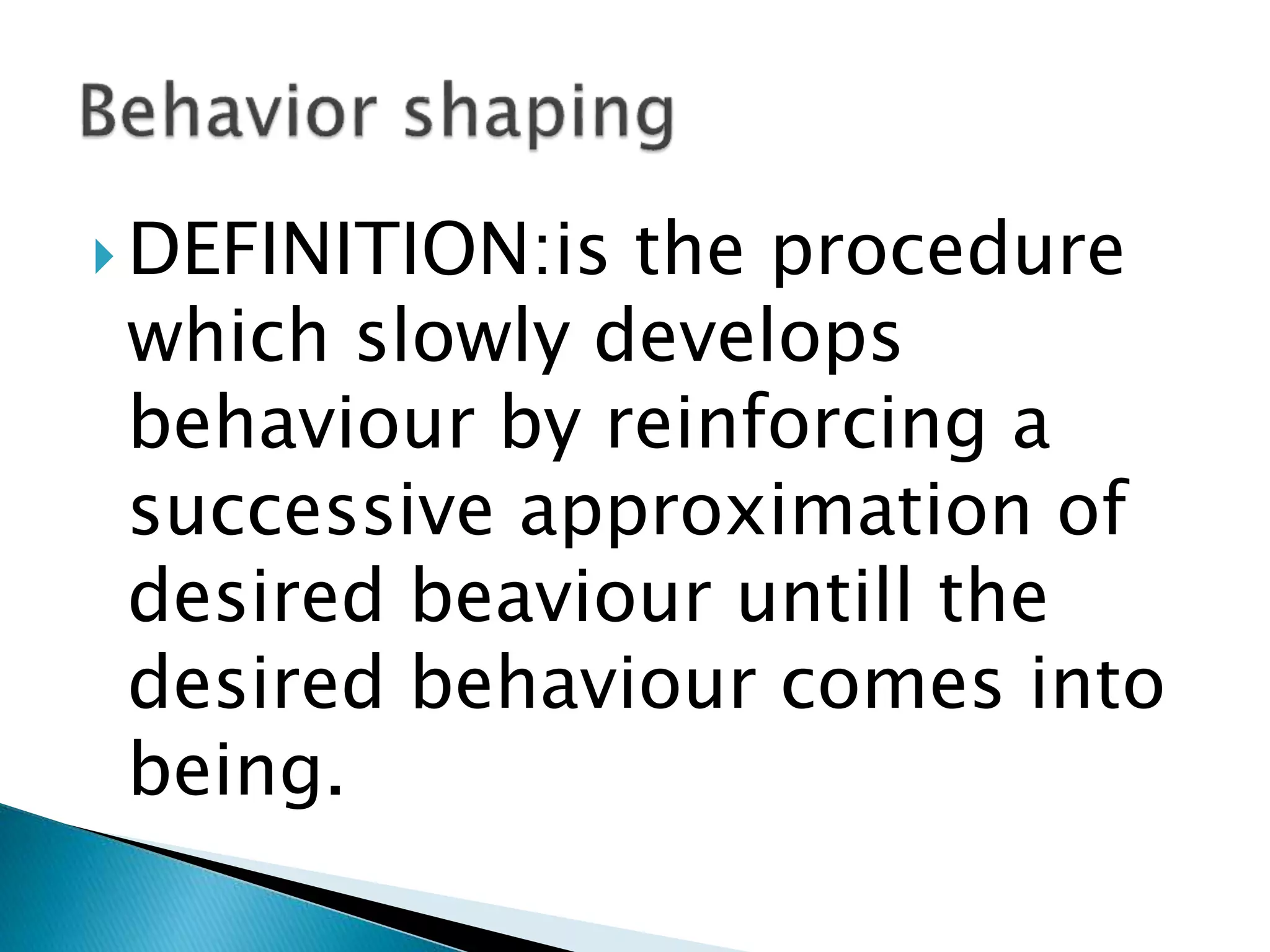 Behavior shaping

DEFINITION:is the procedure which slowly develops behaviour by reinforcing a successive approximation of desired beaviour untill the desired behaviour comes into being.